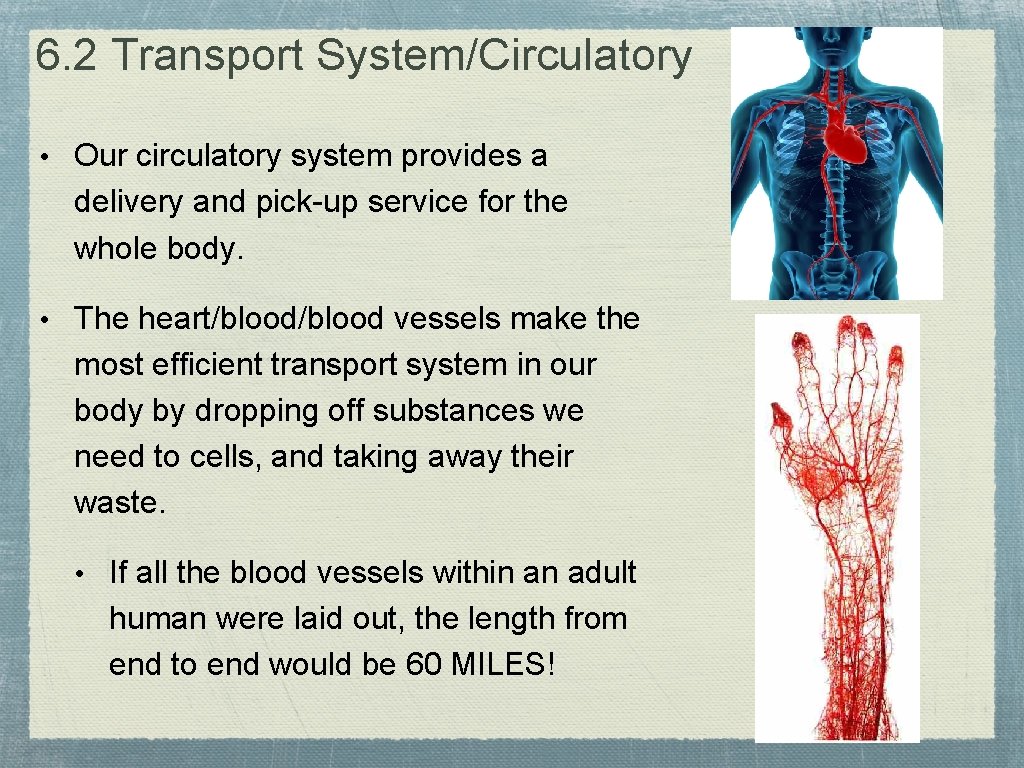 6.2 Transport System/Circulatory

• Our circulatory system provides a delivery and pick-up service for the whole body.

• The heart/blood/blood vessels make the most efficient transport system in our body by dropping off substances we need to cells, and taking away their waste.

• If all the blood vessels within an adult human were laid out, the length from end to end would be 60 MILES!